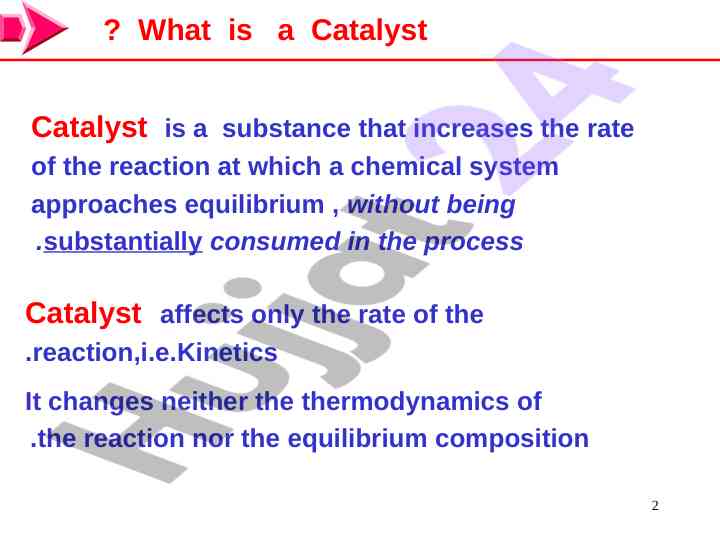 ? What is a Catalyst

Catalyst is a substance that increases the rate of the reaction at which a chemical system approaches equilibrium , without being .substantially consumed in the process

Catalyst affects only the rate of the .reaction,i.e.Kinetics

It changes neither the thermodynamics of .the reaction nor the equilibrium composition

Hujjat24

2